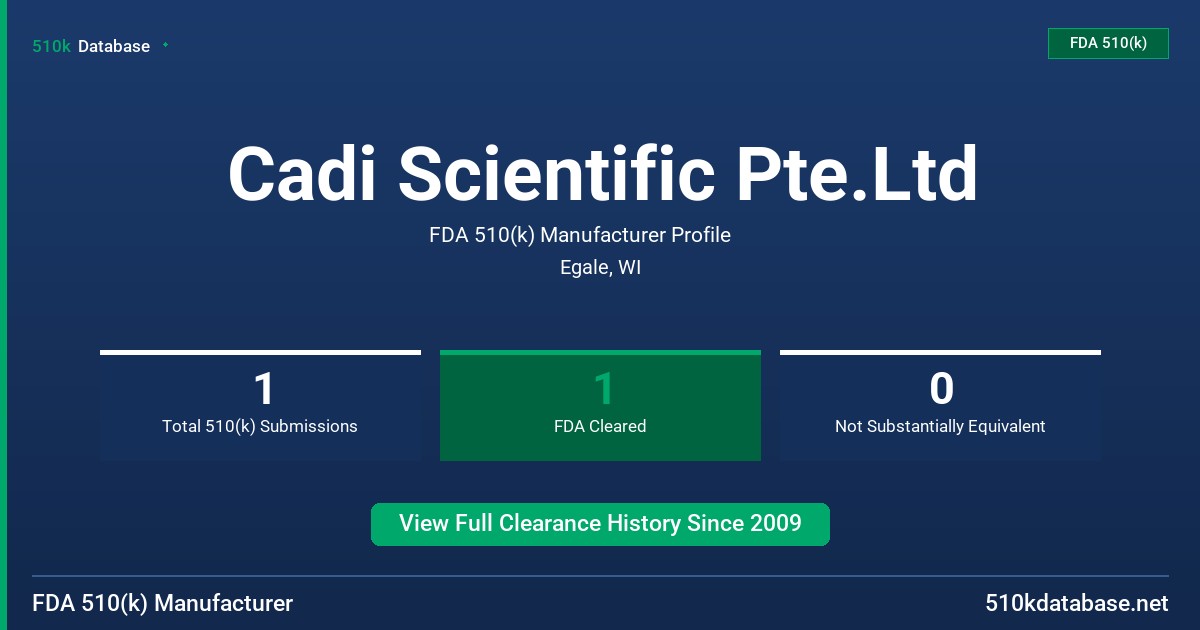 510k Database

FDA 510(k)

Cadi Scientific Pte.Ltd

FDA 510(k) Manufacturer Profile

Egale, WI

1
Total 510(k) Submissions

1
FDA Cleared

0
Not Substantially Equivalent

View Full Clearance History Since 2009

FDA 510(k) Manufacturer

510kdatabase.net